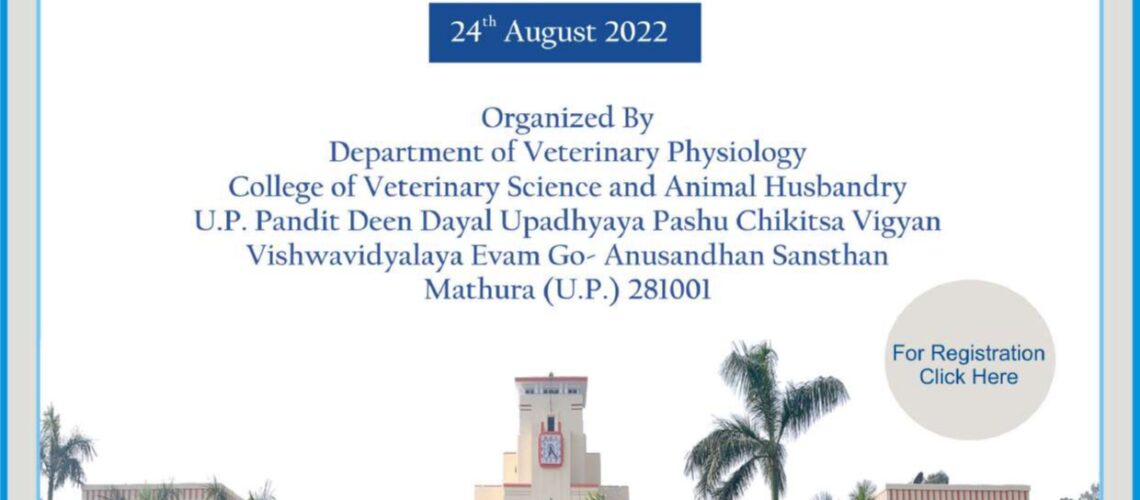 24$^{th}$ August 2022

Organized By
Department of Veterinary Physiology
College of Veterinary Science and Animal Husbandry
U.P. Pandit Deen Dayal Upadhyaya Pashu Chikitsa Vigyan
Vishwavidyalaya Evam Go- Anusandhan Sansthan
Mathura (U.P.) 281001

For Registration
Click Here